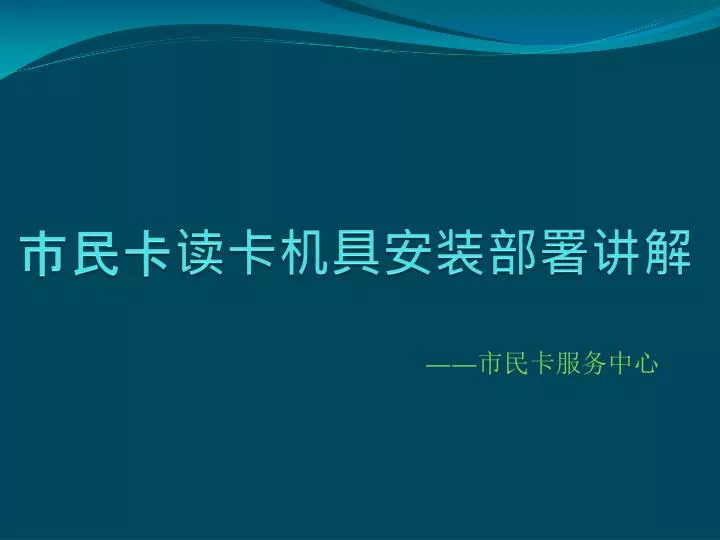 市民卡读卡机具安装部署讲解

——市民卡服务中心